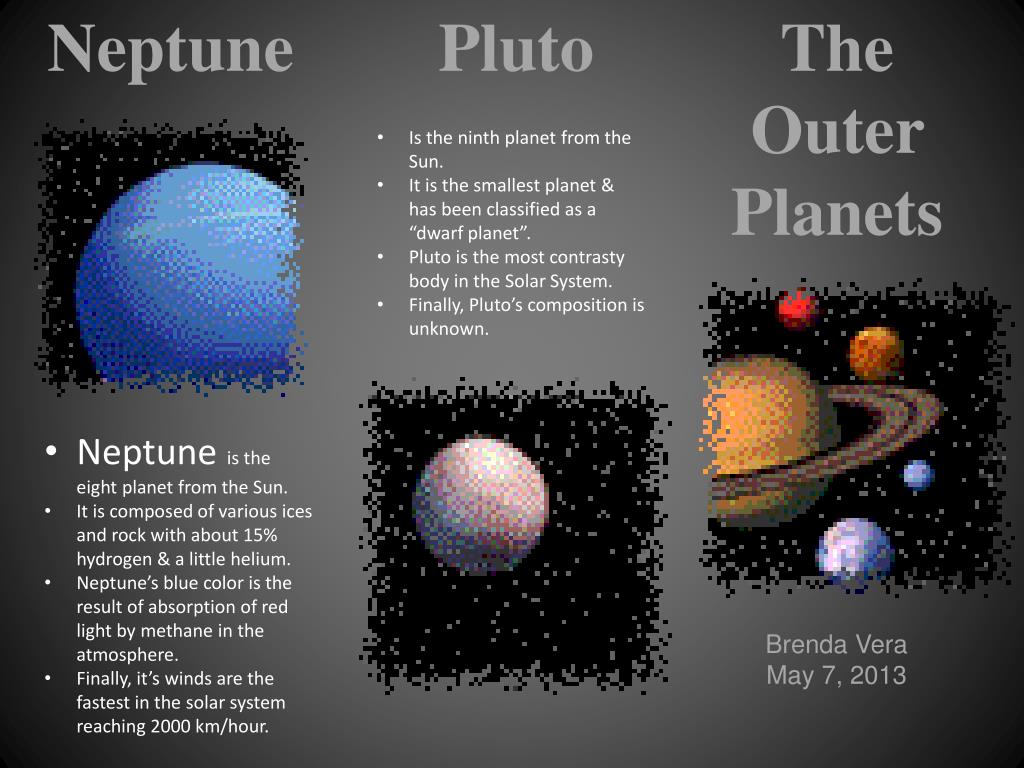 Neptune

• Neptune is the eight planet from the Sun.
• It is composed of various ices and rock with about 15% hydrogen & a little helium.
• Neptune's blue color is the result of absorption of red light by methane in the atmosphere.
• Finally, it's winds are the fastest in the solar system reaching 2000 km/hour.

Pluto

• Is the ninth planet from the Sun.
• It is the smallest planet & has been classified as a "dwarf planet".
• Pluto is the most contrasty body in the Solar System.
• Finally, Pluto's composition is unknown.

The Outer Planets

Brenda Vera
May 7, 2013